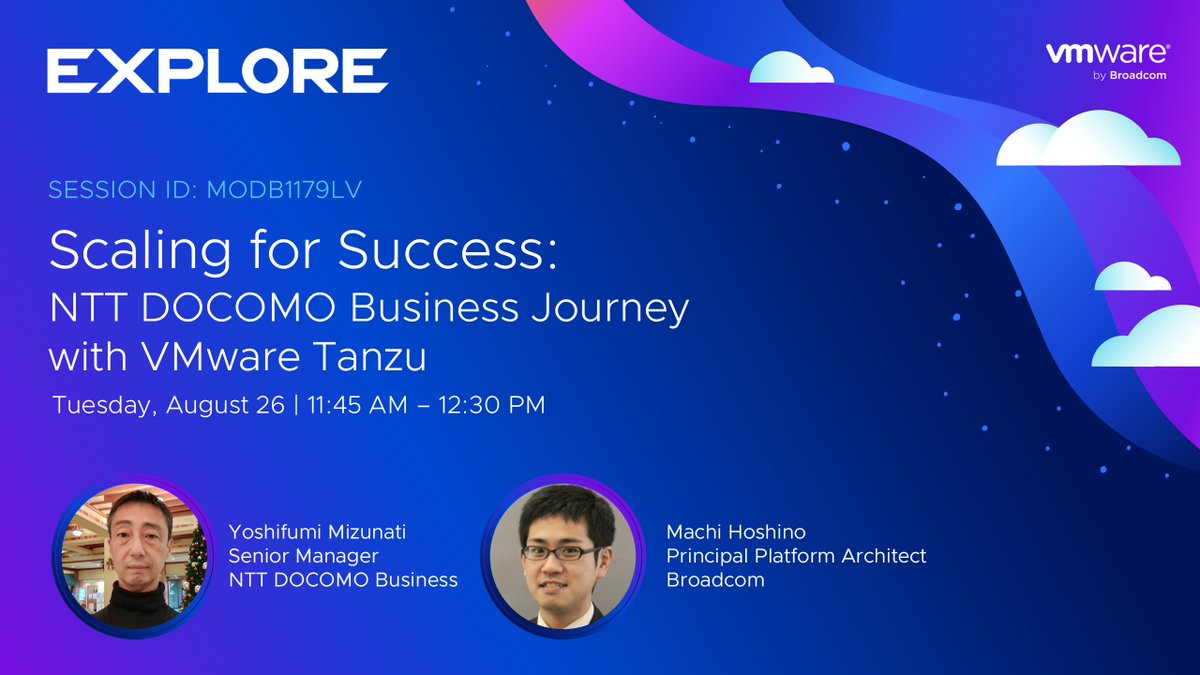 EXPLORE

vmware® by Broadcom

SESSION ID: MODB1179LV

Scaling for Success: NTT DOCOMO Business Journey with VMware Tanzu

Tuesday, August 26 | 11:45 AM – 12:30 PM

Yoshifumi Mizunati
Senior Manager
NTT DOCOMO Business

Machi Hoshino
Principal Platform Architect
Broadcom